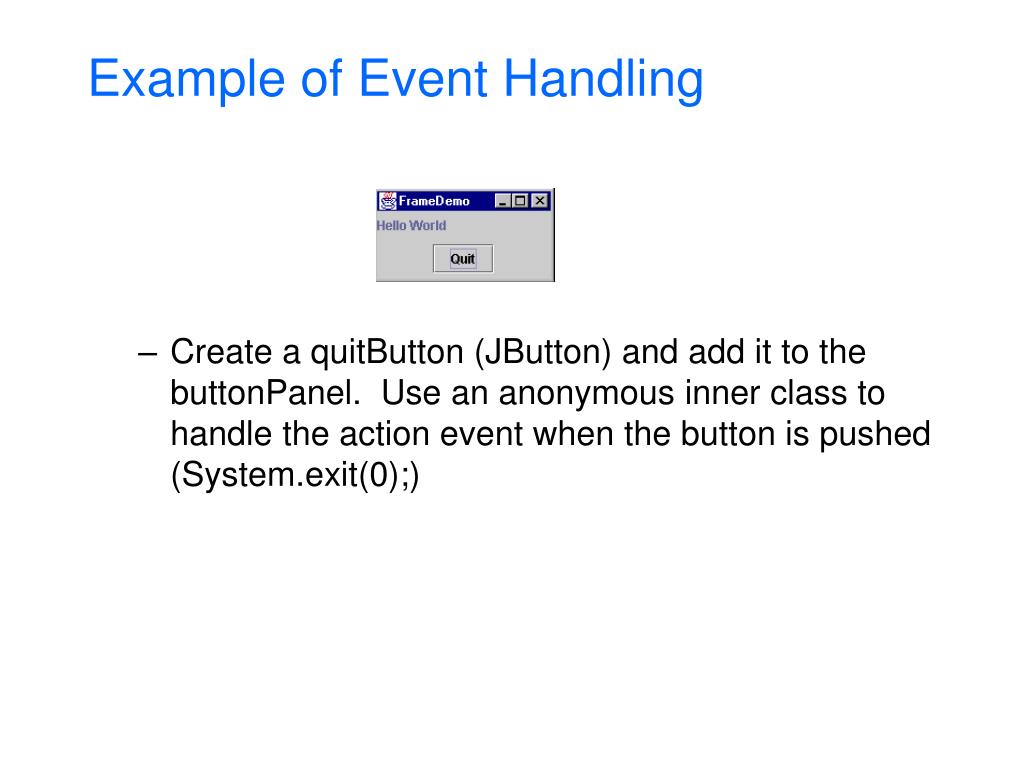 Example of Event Handling

FrameDemo

Hello World

Quit

– Create a quitButton (JButton) and add it to the buttonPanel. Use an anonymous inner class to handle the action event when the button is pushed (System.exit(0);)